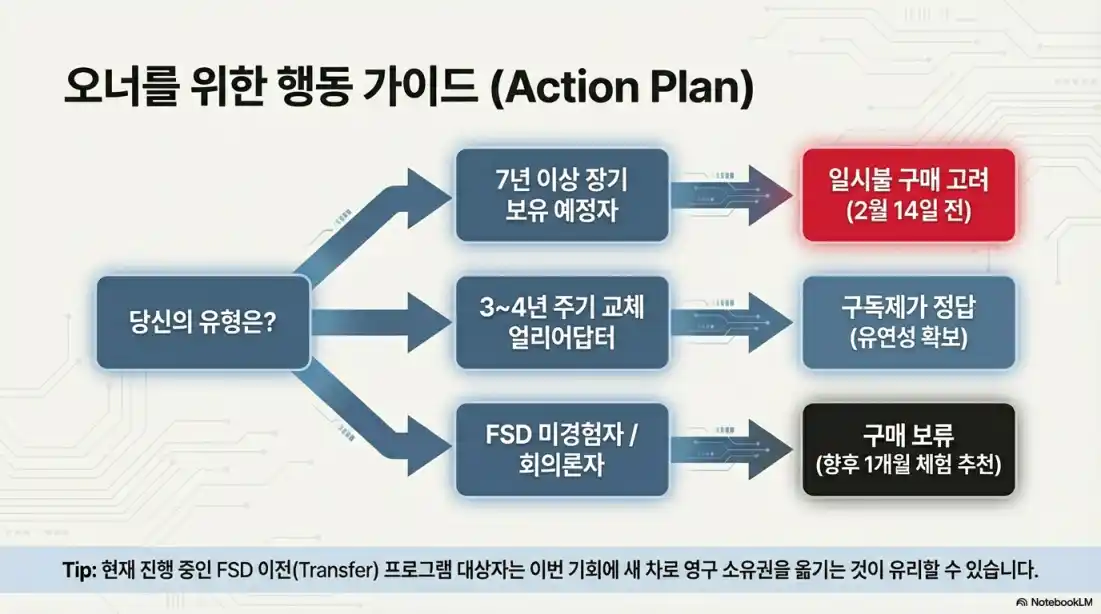 오너를 위한 행동 가이드 (Action Plan)

당신의 유형은?

7년 이상 장기 보유 예정자

일시불 구매 고려 (2월 14일 전)

3~4년 주기 교체 얼리어답터

구독제가 정답 (유연성 확보)

FSD 미경험자 / 회의론자

구매 보류 (향후 1개월 체험 추천)

Tip: 현재 진행 중인 FSD 이전(Transfer) 프로그램 대상자는 이번 기회에 새 차로 영구 소유권을 옮기는 것이 유리할 수 있습니다.

NotebookLM